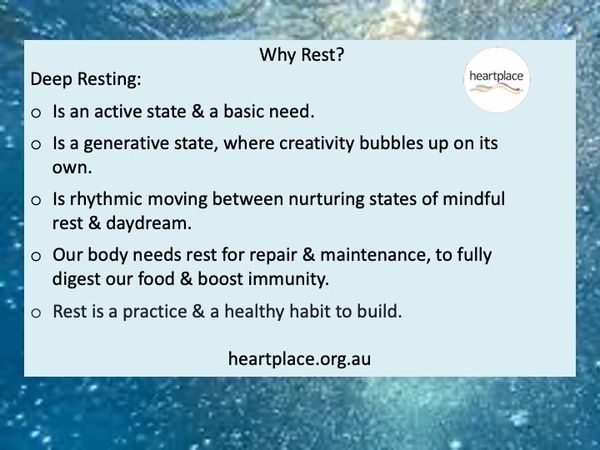 Why Rest?

heartplace

Deep Resting:

o Is an active state & a basic need.

o Is a generative state, where creativity bubbles up on its own.

o Is rhythmic moving between nurturing states of mindful rest & daydream.

o Our body needs rest for repair & maintenance, to fully digest our food & boost immunity.

o Rest is a practice & a healthy habit to build.

heartplace.org.au